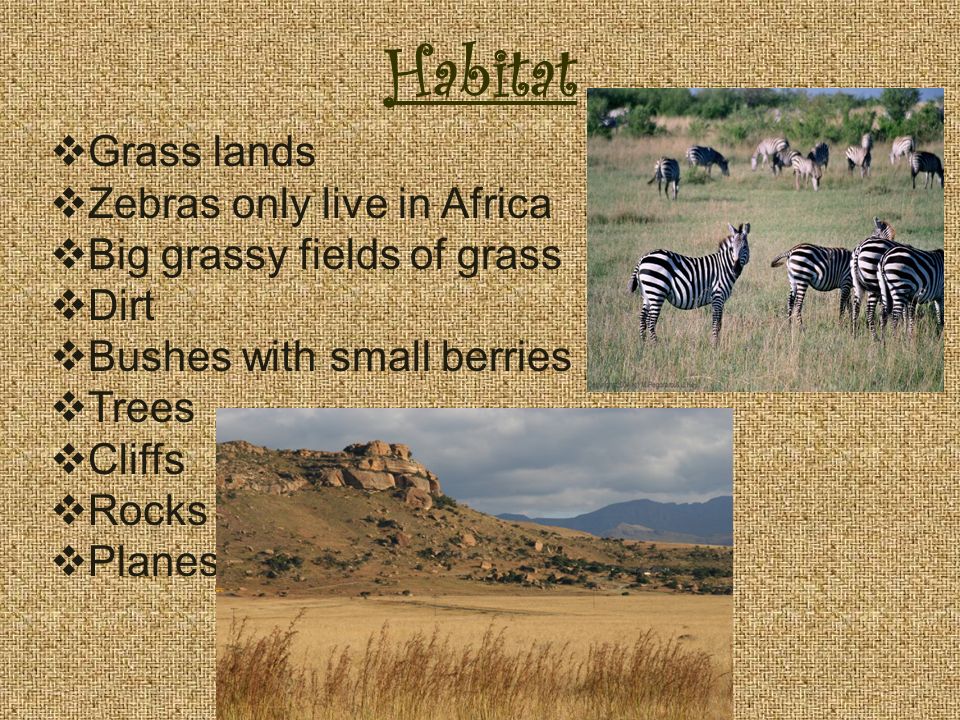 Habitat

❖Grass lands
❖Zebras only live in Africa
❖Big grassy fields of grass
❖Dirt
❖Bushes with small berries
❖Trees
❖Cliffs
❖Rocks
❖Planes